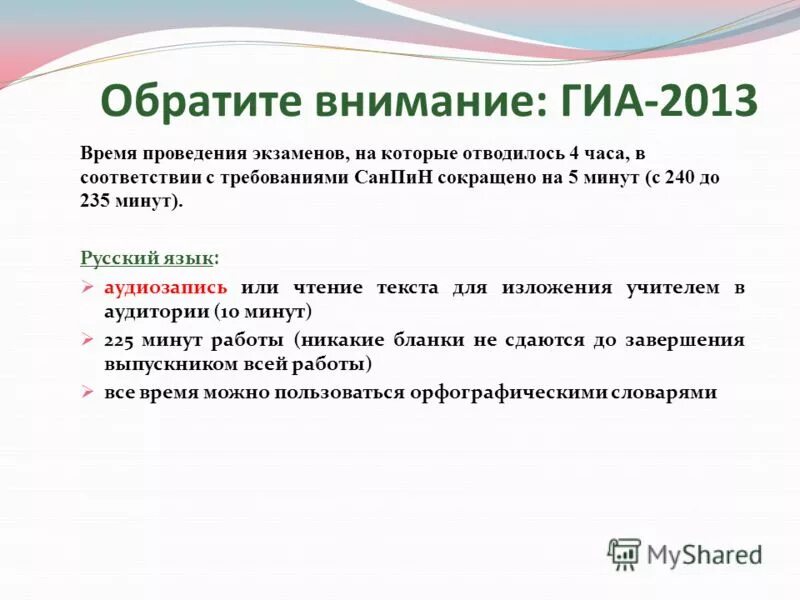 Обратите внимание: ГИА-2013

Время проведения экзаменов, на которые отводилось 4 часа, в соответствии с требованиями СанПиН сокращено на 5 минут (с 240 до 235 минут).

Русский язык:

➢ аудиозапись или чтение текста для изложения учителем в аудитории (10 минут)
➢ 225 минут работы (никакие бланки не сдаются до завершения выпускником всей работы)
➢ все время можно пользоваться орфографическими словарями

MyShared